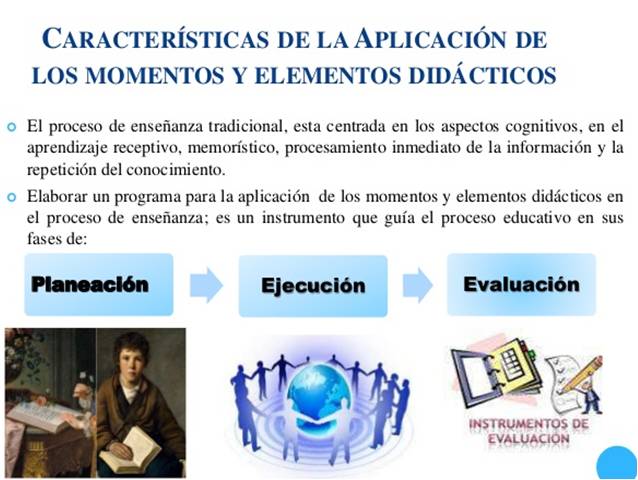 CARACTERÍSTICAS DE LA APLICACIÓN DE LOS MOMENTOS Y ELEMENTOS DIDÁCTICOS

El proceso de enseñanza tradicional, esta centrada en los aspectos cognitivos, en el aprendizaje receptivo, memorístico, procesamiento inmediato de la información y la repetición del conocimiento.

Elaborar un programa para la aplicación de los momentos y elementos didácticos en el proceso de enseñanza; es un instrumento que guía el proceso educativo en sus fases de:

Planeación

Ejecución

Evaluación

INSTRUMENTOS DE EVALUACIÓN